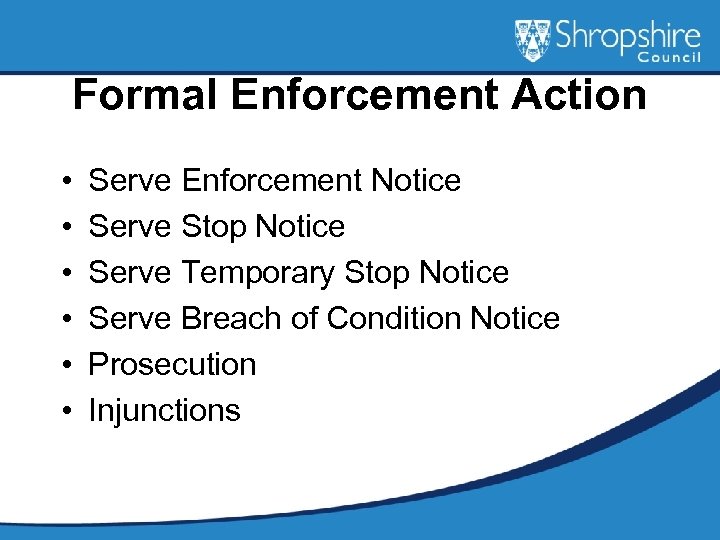 Shropshire Council

Formal Enforcement Action

• Serve Enforcement Notice
• Serve Stop Notice
• Serve Temporary Stop Notice
• Serve Breach of Condition Notice
• Prosecution
• Injunctions